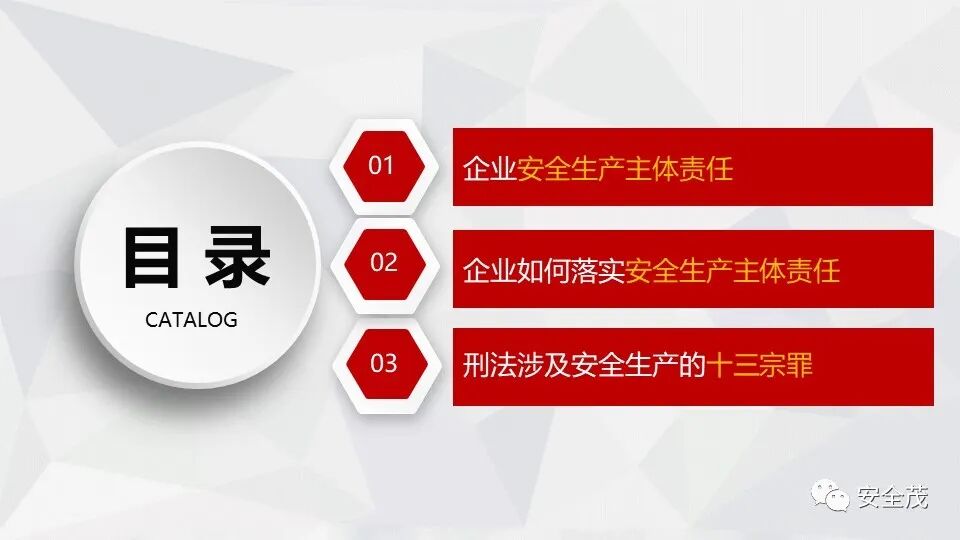 目录
CATALOG

01
企业安全生产主体责任

02
企业如何落实安全生产主体责任

03
刑法涉及安全生产的十三宗罪

安全茂